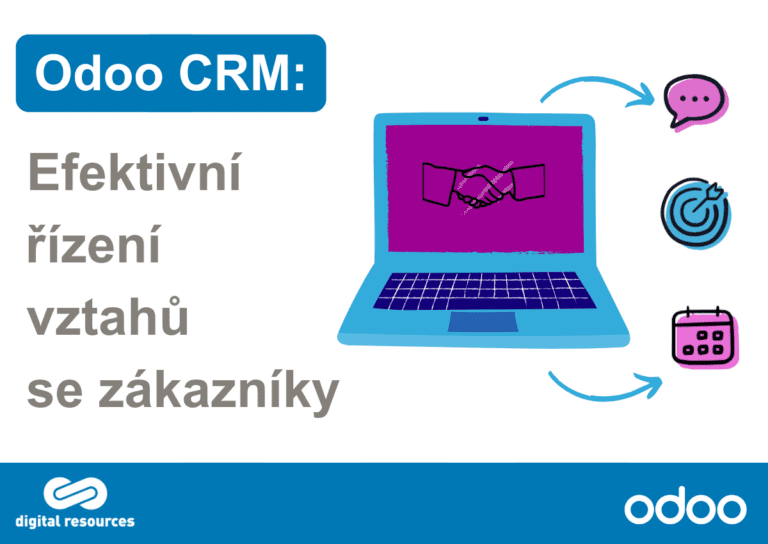 Odoo CRM:

Efektivní řízení vztahů se zákazníky

digital resources

odoo